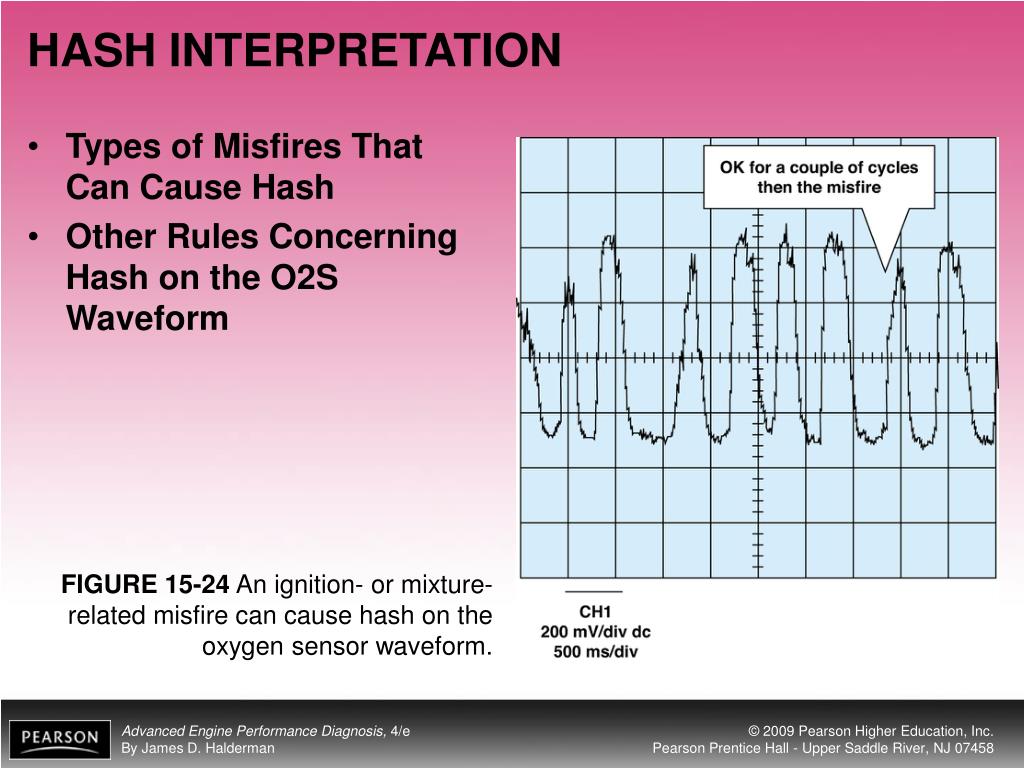 HASH INTERPRETATION

• Types of Misfires That Can Cause Hash
• Other Rules Concerning Hash on the O2S Waveform

OK for a couple of cycles then the misfire

FIGURE 15-24 An ignition- or mixture-related misfire can cause hash on the oxygen sensor waveform.

CH1
200 mV/div dc
500 ms/div

PEARSON

Advanced Engine Performance Diagnosis, 4/e
By James D. Halderman

© 2009 Pearson Higher Education, Inc.
Pearson Prentice Hall - Upper Saddle River, NJ 07458